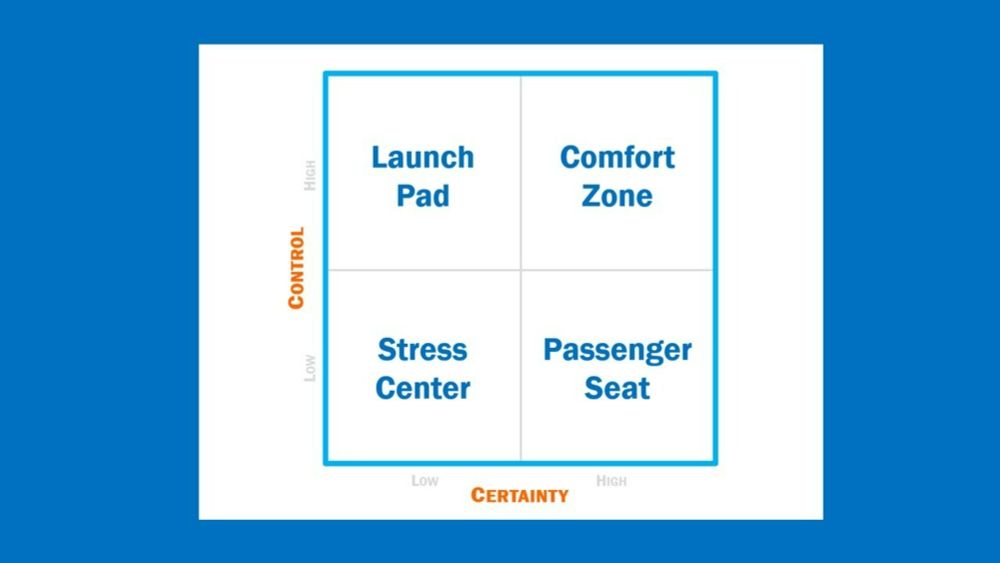 CONTROL

HIGH

LOW

Launch Pad

Comfort Zone

Stress Center

Passenger Seat

LOW

HIGH

CERTAINTY